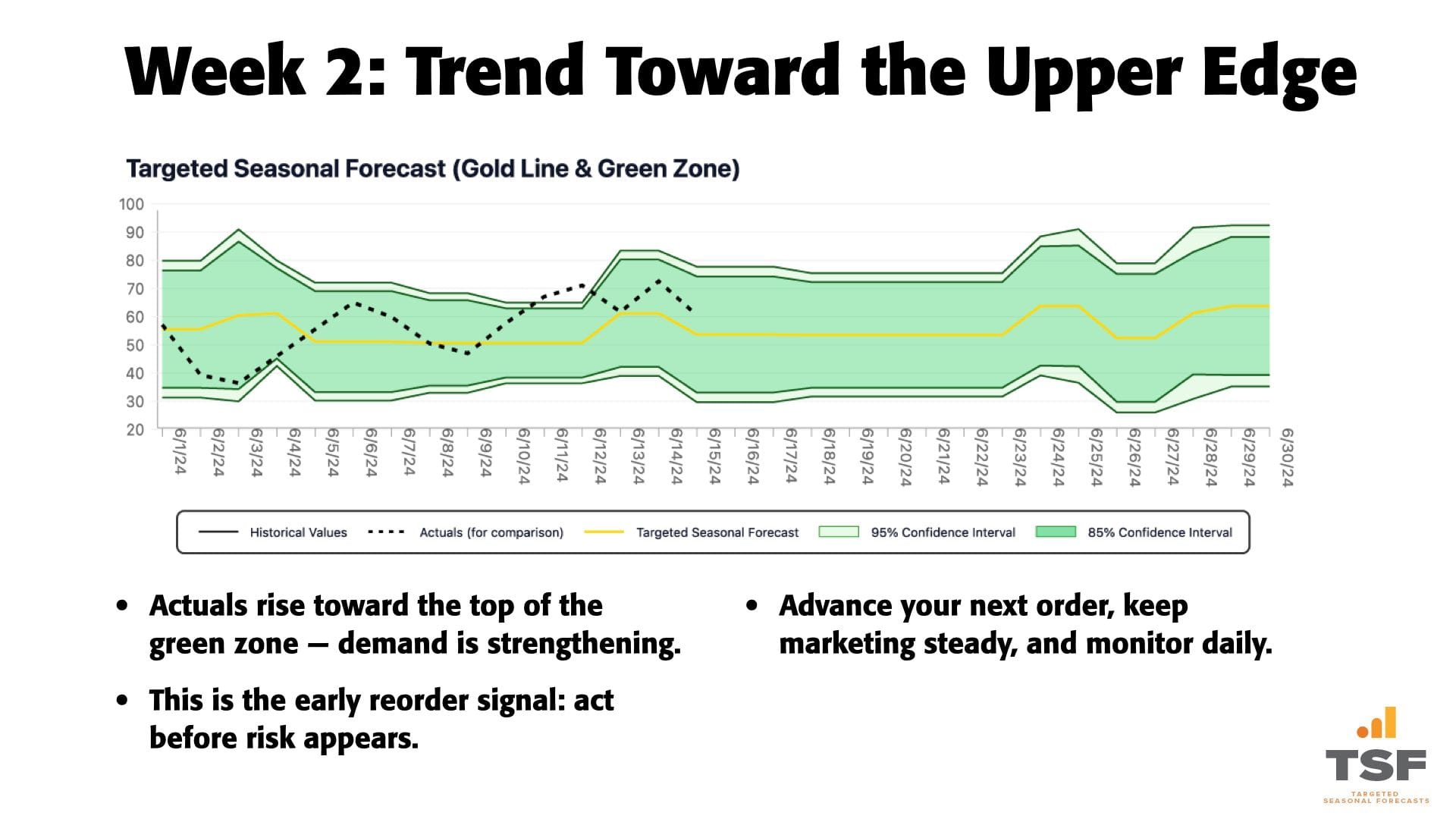 Week 2: Trend Toward the Upper Edge

Targeted Seasonal Forecast (Gold Line & Green Zone)

100
90
80
70
60
50
40
30
20

6/1/24 6/2/24 6/3/24 6/4/24 6/5/24 6/6/24 6/7/24 6/8/24 6/9/24 6/10/24 6/11/24 6/12/24 6/13/24 6/14/24 6/15/24 6/16/24 6/17/24 6/18/24 6/19/24 6/20/24 6/21/24 6/22/24 6/23/24 6/24/24 6/25/24 6/26/24 6/27/24 6/28/24 6/29/24 6/30/24

Historical Values
Actuals (for comparison)
Targeted Seasonal Forecast
95% Confidence Interval
85% Confidence Interval

• Actuals rise toward the top of the green zone — demand is strengthening.

• This is the early reorder signal: act before risk appears.

• Advance your next order, keep marketing steady, and monitor daily.

TSF
TARGETED SEASONAL FORECASTS